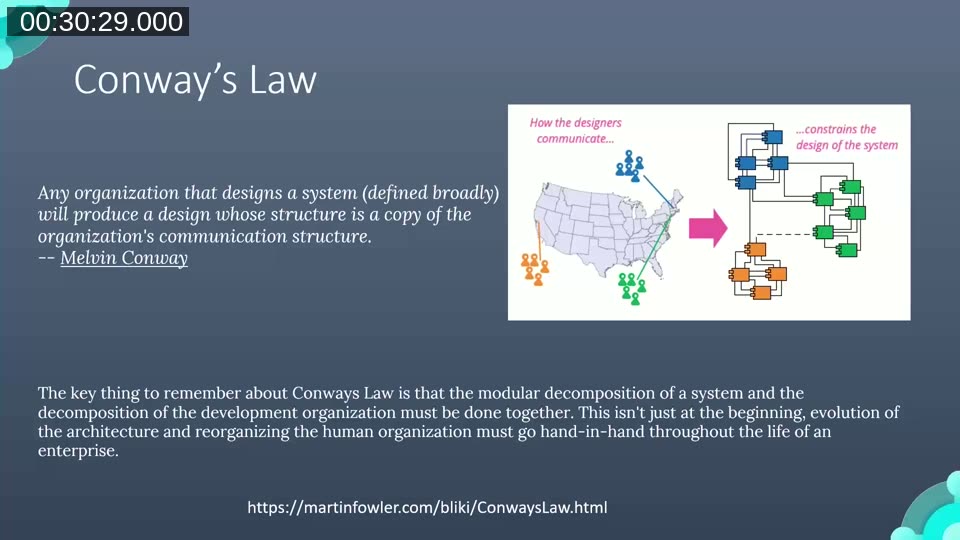 00:30:29.000

Conway's Law

Any organization that designs a system (defined broadly) will produce a design whose structure is a copy of the organization's communication structure.
-- Melvin Conway

How the designers communicate...

...constrains the design of the system

The key thing to remember about Conways Law is that the modular decomposition of a system and the decomposition of the development organization must be done together. This isn't just at the beginning, evolution of the architecture and reorganizing the human organization must go hand-in-hand throughout the life of an enterprise.

https://martinfowler.com/bliki/ConwaysLaw.html